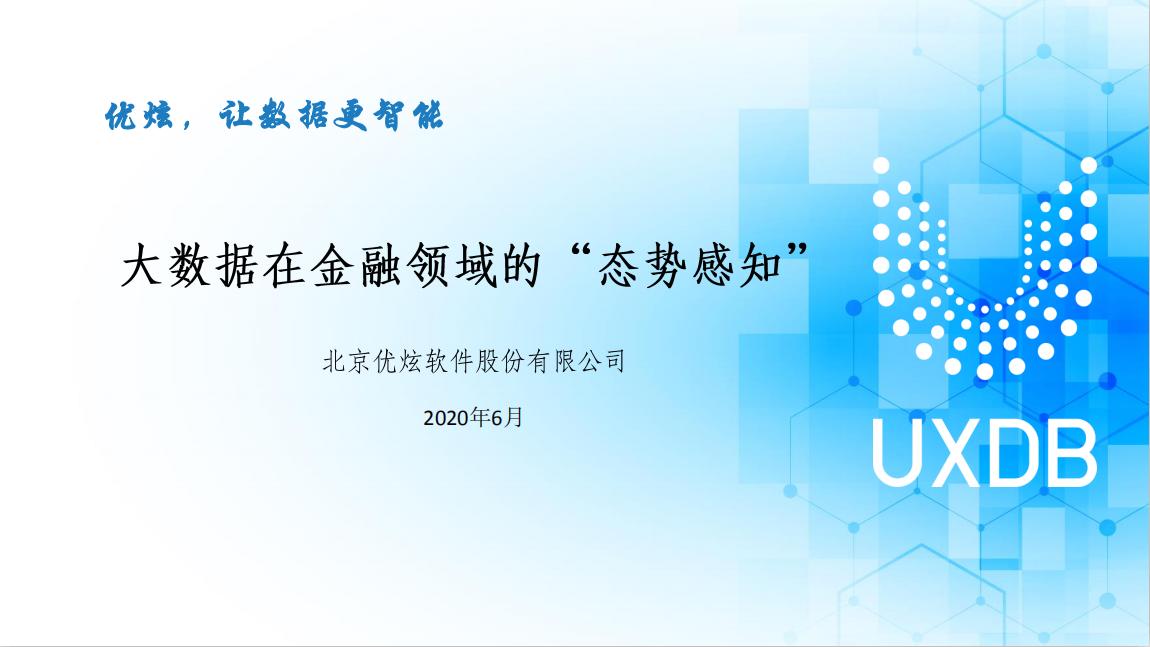 优炫，让数据更智能

大数据在金融领域的“态势感知”

北京优炫软件股份有限公司

2020年6月

UXDB